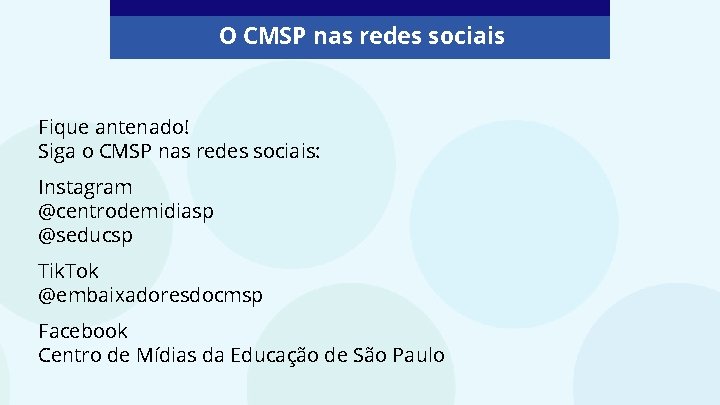 O CMSP nas redes sociais

Fique antenado!
Siga o CMSP nas redes sociais:

Instagram
@centrodemidiasp
@seducsp

TikTok
@embaixadoresdocmsp

Facebook
Centro de Mídias da Educação de São Paulo